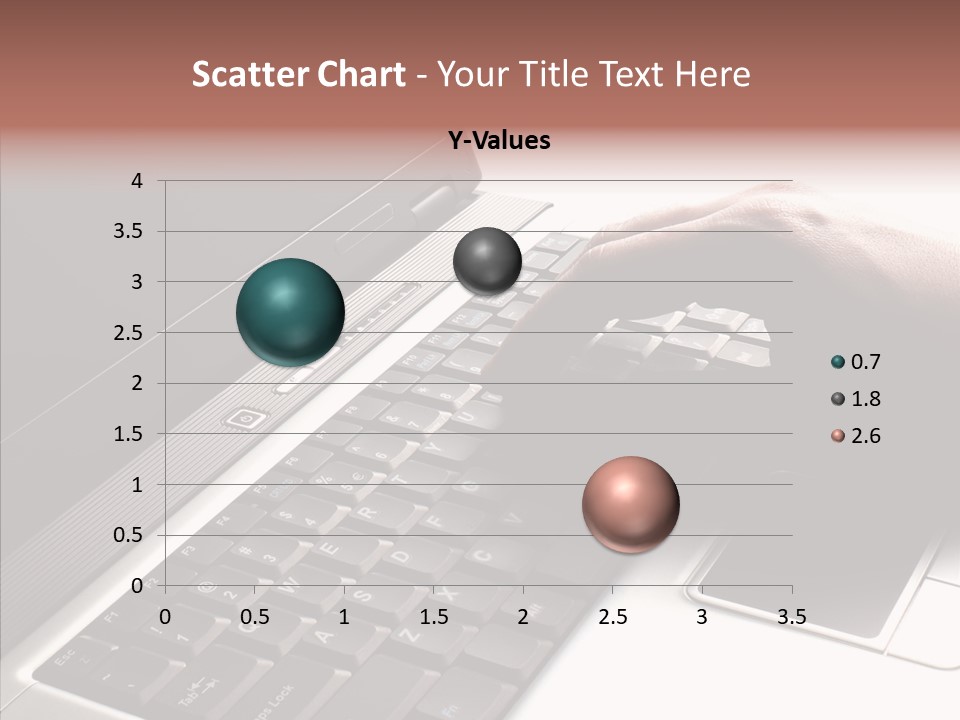 Scatter Chart - Your Title Text Here

Y-Values

4
3.5
3
2.5
2
1.5
1
0.5
0

0 0.5 1 1.5 2 2.5 3 3.5

0.7
1.8
2.6